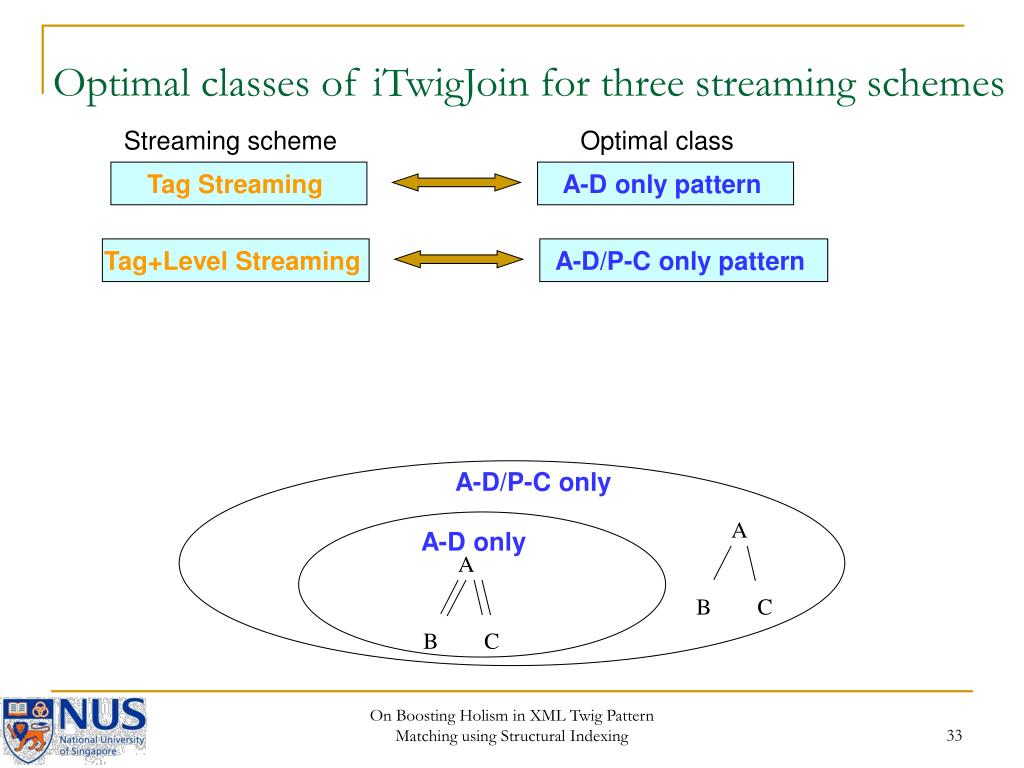 Optimal classes of iTwigJoin for three streaming schemes

Streaming scheme

Optimal class

Tag Streaming

A-D only pattern

Tag+Level Streaming

A-D/P-C only pattern

A-D/P-C only

A-D only

A

B C

A

B C

NUS National University of Singapore

On Boosting Holism in XML Twig Pattern Matching using Structural Indexing

33